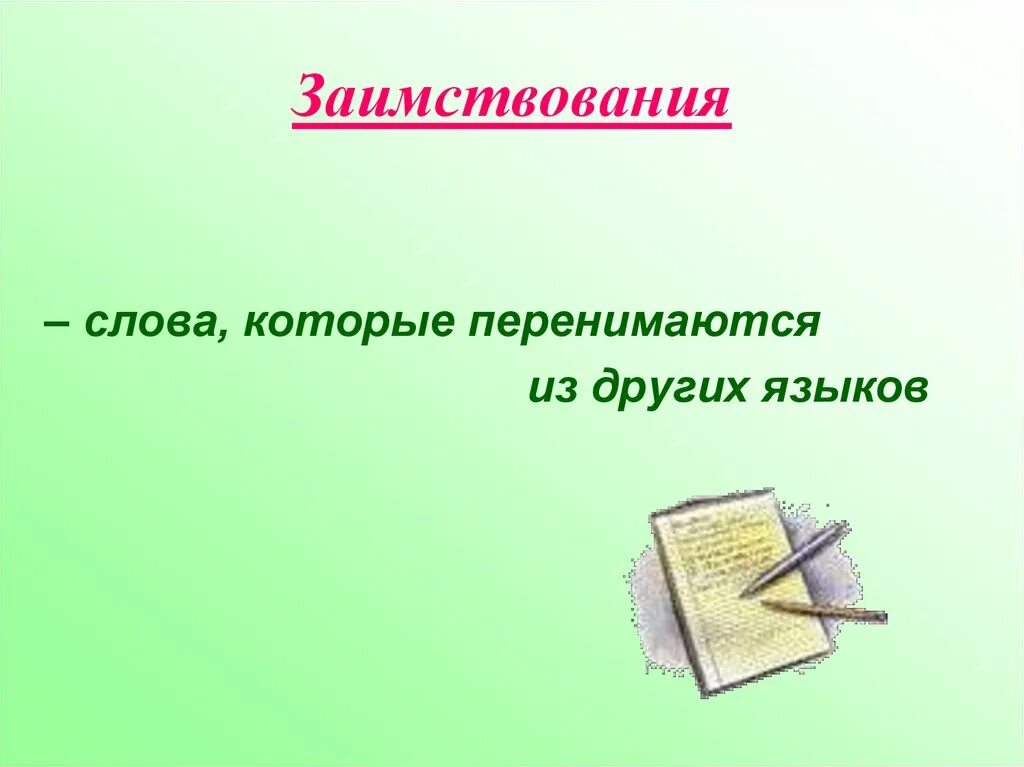 Заимствования

– слова, которые перенимаются из других языков